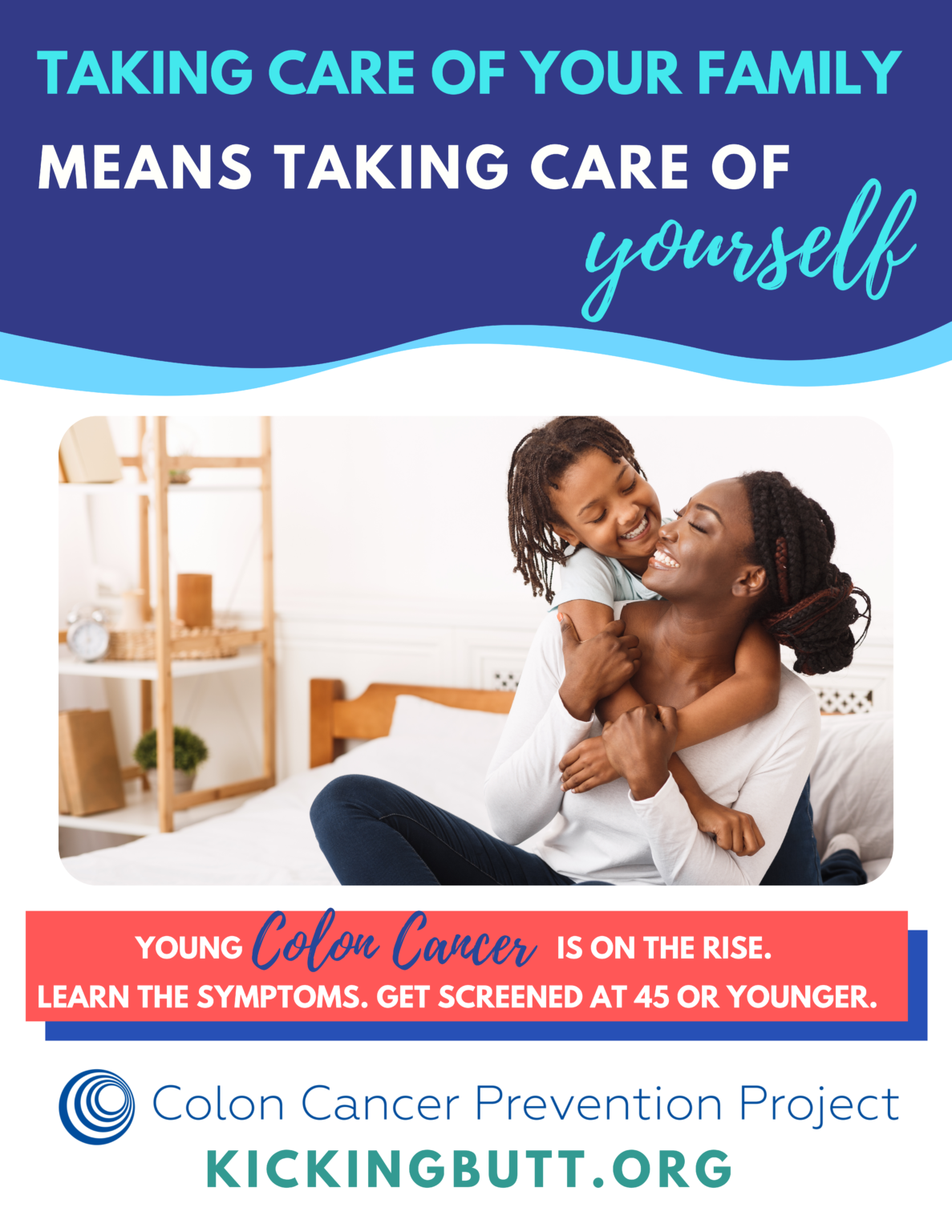 TAKING CARE OF YOUR FAMILY
MEANS TAKING CARE OF
yourself

YOUNG Colon Cancer IS ON THE RISE.
LEARN THE SYMPTOMS. GET SCREENED AT 45 OR YOUNGER.

Colon Cancer Prevention Project
KICKINGBUTT.ORG